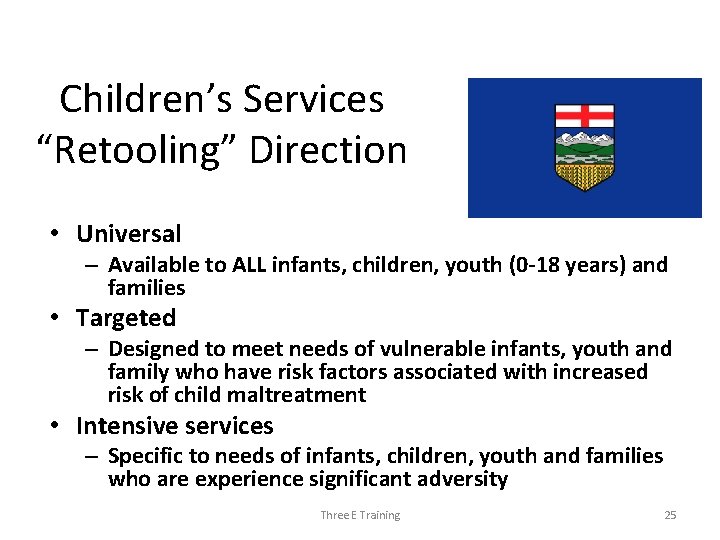 Children's Services "Retooling" Direction

• Universal
– Available to ALL infants, children, youth (0-18 years) and families
• Targeted
– Designed to meet needs of vulnerable infants, youth and family who have risk factors associated with increased risk of child maltreatment
• Intensive services
– Specific to needs of infants, children, youth and families who are experience significant adversity

Three E Training

25